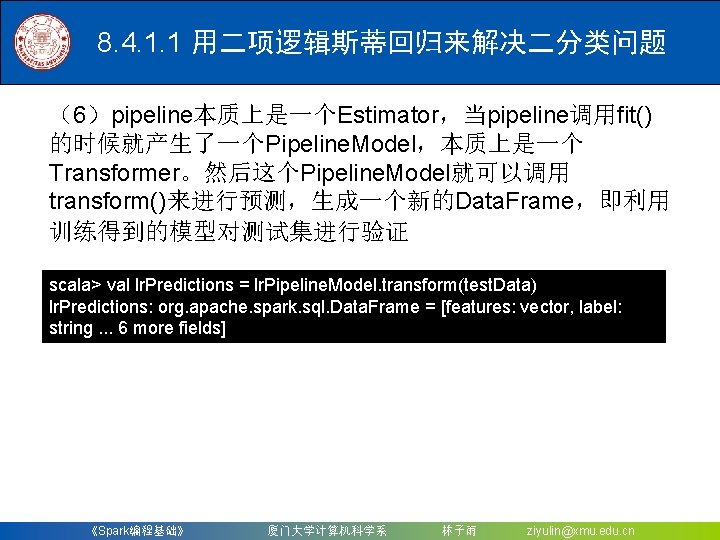 8.4.1.1 用二项逻辑斯蒂回归来解决二分类问题

（6）pipeline本质上是一个Estimator，当pipeline调用fit()的时候就产生了一个PipelineModel，本质上是一个Transformer。然后这个PipelineModel就可以调用transform()来进行预测，生成一个新的DataFrame，即利用训练得到的模型对测试集进行验证

scala> val lrPredictions = lrPipelineModel.transform(testData)
lrPredictions: org.apache.spark.sql.DataFrame = [features: vector, label: string ... 6 more fields]

《Spark编程基础》 厦门大学计算机科学系 林子雨 ziyulin@xmu.edu.cn